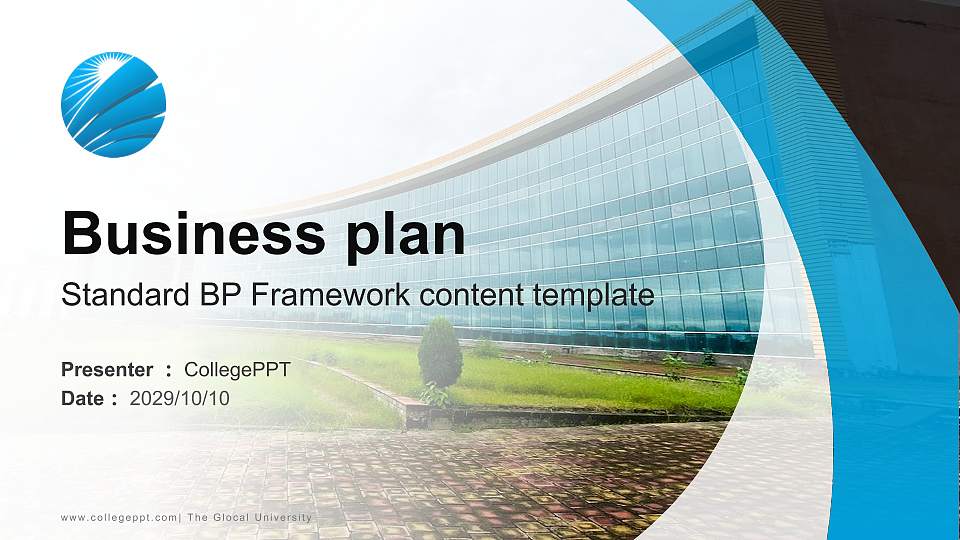 Business plan

Standard BP Framework content template

Presenter ： CollegePPT
Date ： 2029/10/10

www.collegeppt.com| The Glocal University